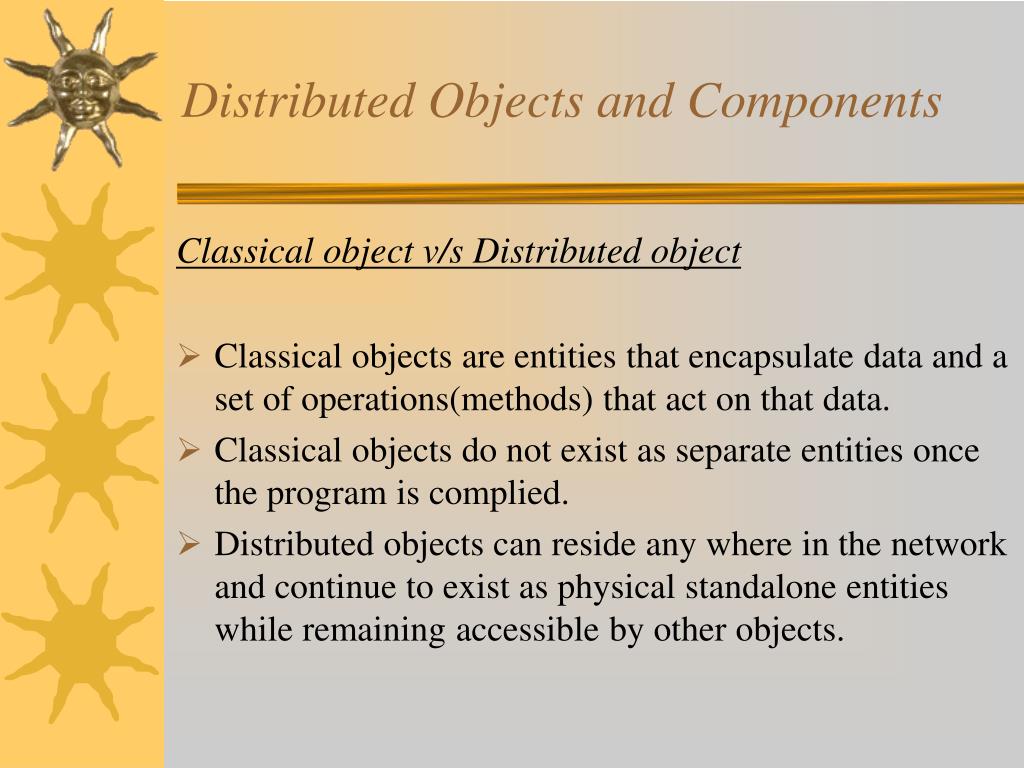 Distributed Objects and Components

Classical object v/s Distributed object

➢ Classical objects are entities that encapsulate data and a set of operations(methods) that act on that data.

➢ Classical objects do not exist as separate entities once the program is complied.

➢ Distributed objects can reside any where in the network and continue to exist as physical standalone entities while remaining accessible by other objects.